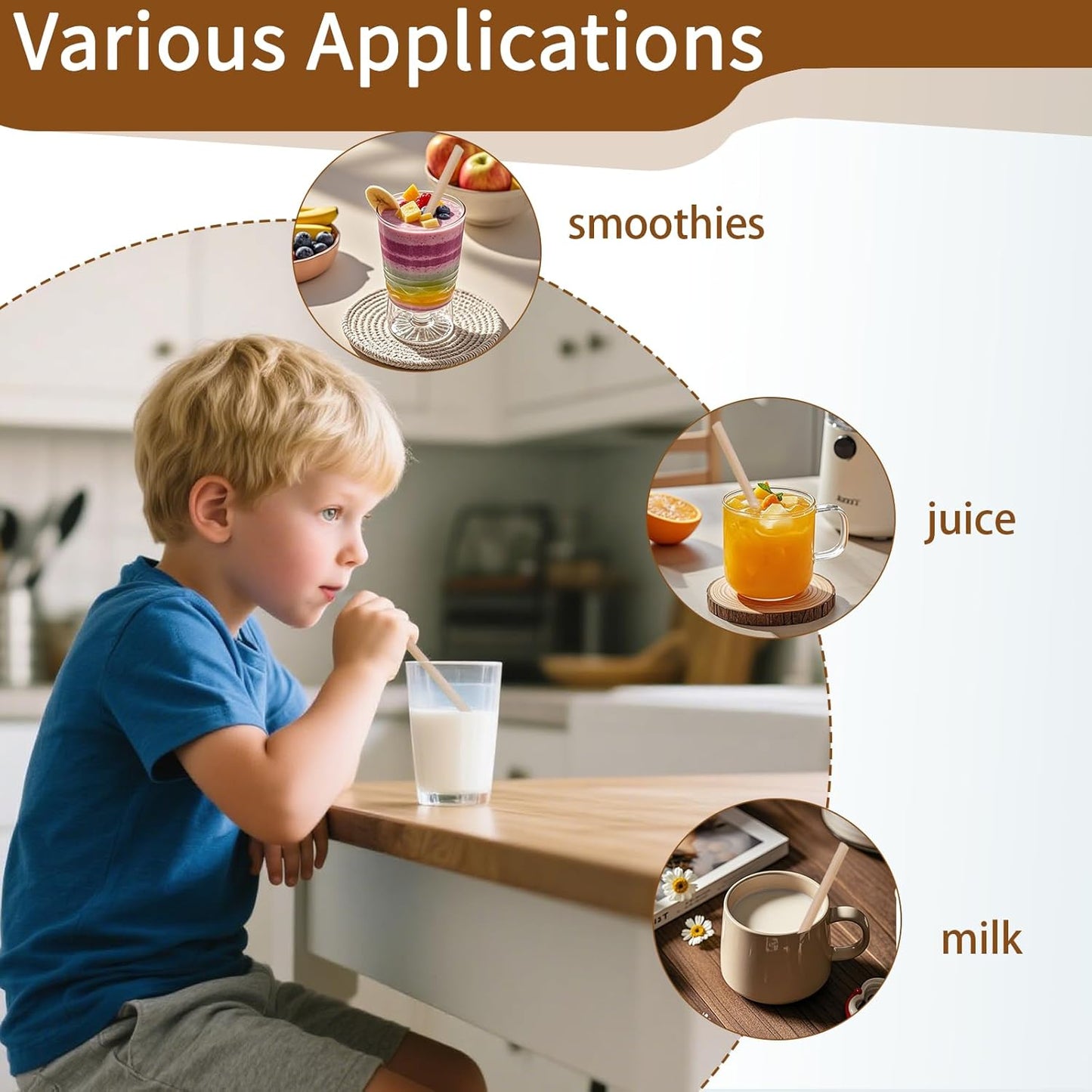 Various Applications

smoothies

juice

milk